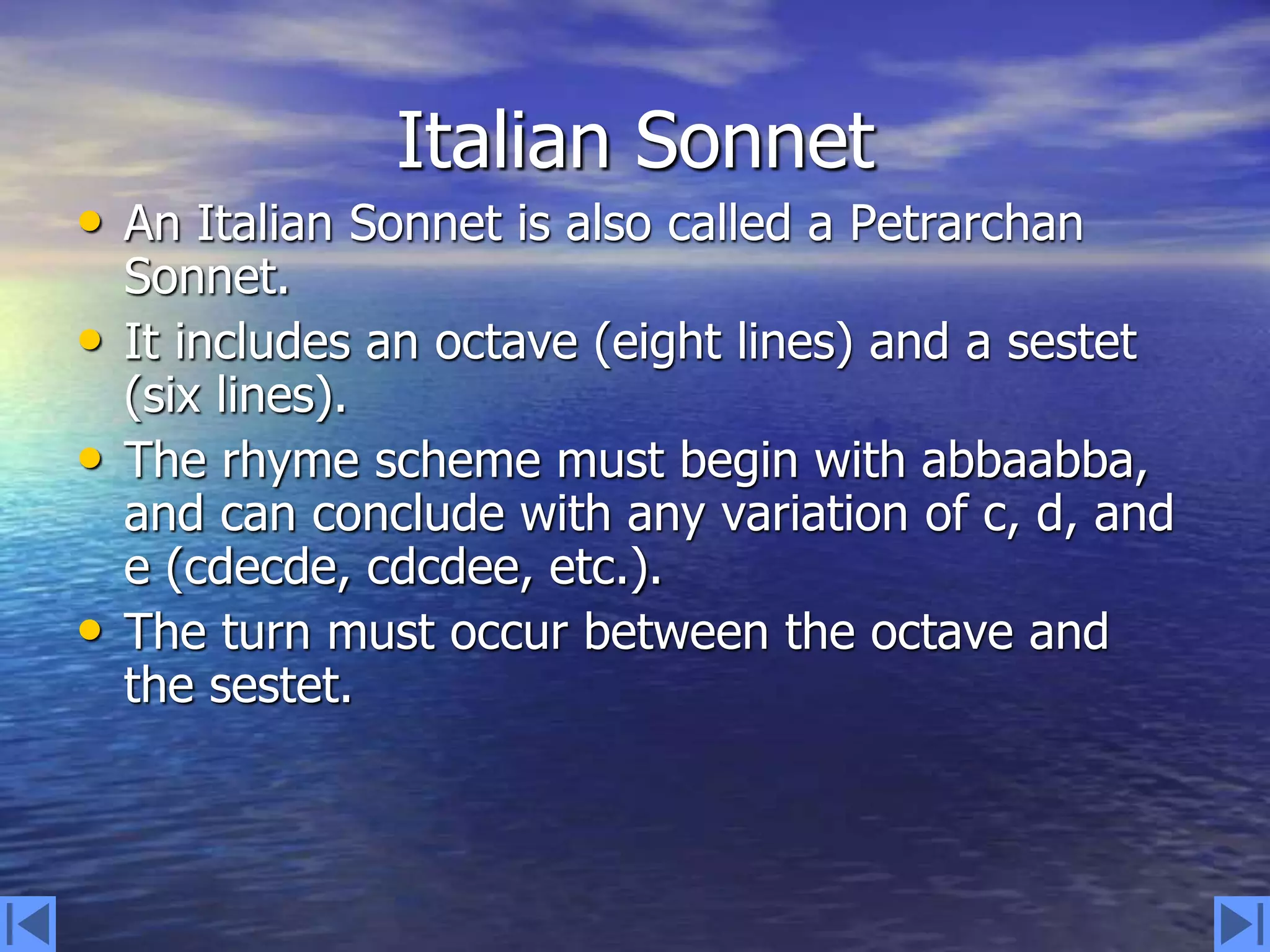 Italian Sonnet

• An Italian Sonnet is also called a Petrarchan Sonnet.
• It includes an octave (eight lines) and a sestet (six lines).
• The rhyme scheme must begin with abbaabba, and can conclude with any variation of c, d, and e (cdecde, cdcdee, etc.).
• The turn must occur between the octave and the sestet.